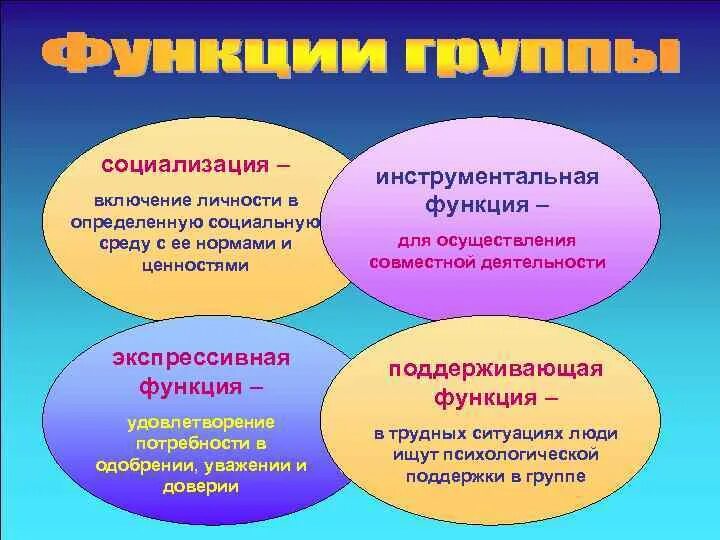 Функции группы

социализация –

включение личности в определенную социальную среду с ее нормами и ценностями

инструментальная функция –

для осуществления совместной деятельности

экспрессивная функция –

удовлетворение потребности в одобрении, уважении и доверии

поддерживающая функция –

в трудных ситуациях люди ищут психологической поддержки в группе